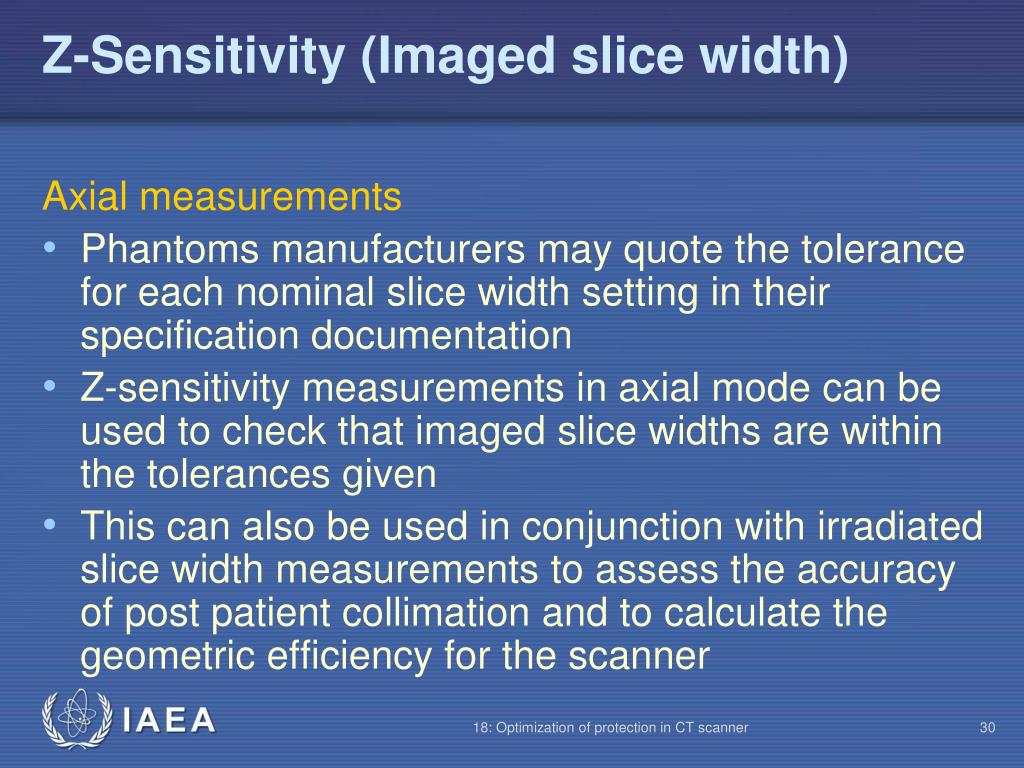 Z-Sensitivity (Imaged slice width)

Axial measurements

• Phantoms manufacturers may quote the tolerance for each nominal slice width setting in their specification documentation
• Z-sensitivity measurements in axial mode can be used to check that imaged slice widths are within the tolerances given
• This can also be used in conjunction with irradiated slice width measurements to assess the accuracy of post patient collimation and to calculate the geometric efficiency for the scanner

IAEA

18: Optimization of protection in CT scanner

30